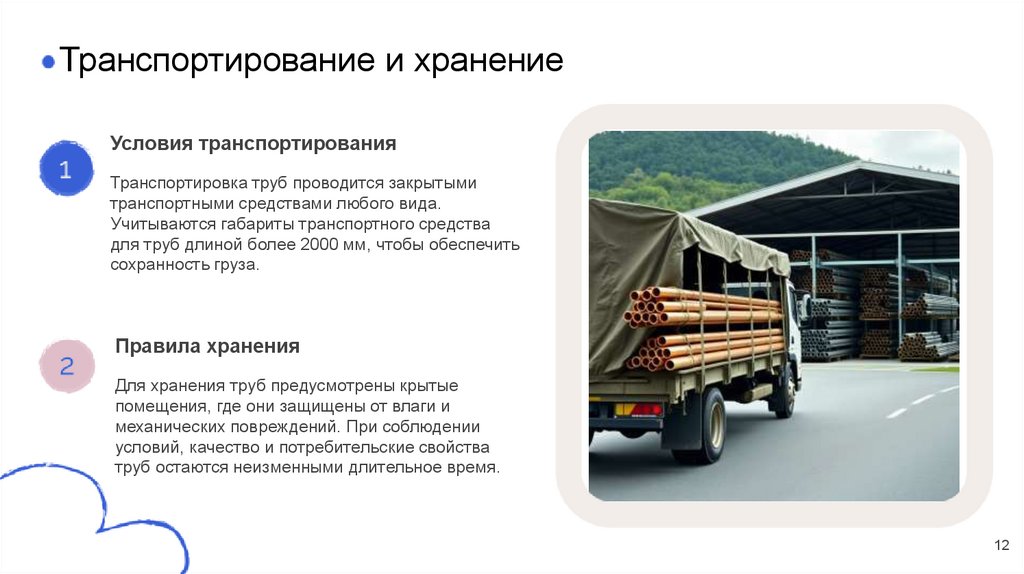 Транспортирование и хранение

1

Условия транспортирования

Транспортировка труб проводится закрытыми транспортными средствами любого вида. Учитываются габариты транспортного средства для труб длиной более 2000 мм, чтобы обеспечить сохранность груза.

2

Правила хранения

Для хранения труб предусмотрены крытые помещения, где они защищены от влаги и механических повреждений. При соблюдении условий, качество и потребительские свойства труб остаются неизменными длительное время.

12